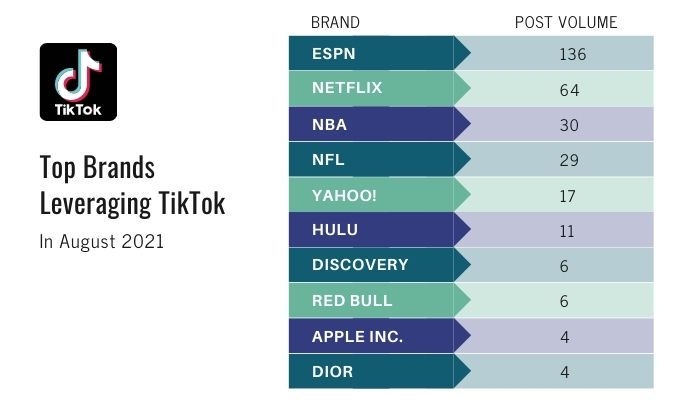 TikTok

Top Brands Leveraging TikTok

In August 2021

| BRAND | POST VOLUME |
|---|---|
| ESPN | 136 |
| NETFLIX | 64 |
| NBA | 30 |
| NFL | 29 |
| YAHOO! | 17 |
| HULU | 11 |
| DISCOVERY | 6 |
| RED BULL | 6 |
| APPLE INC. | 4 |
| DIOR | 4 |